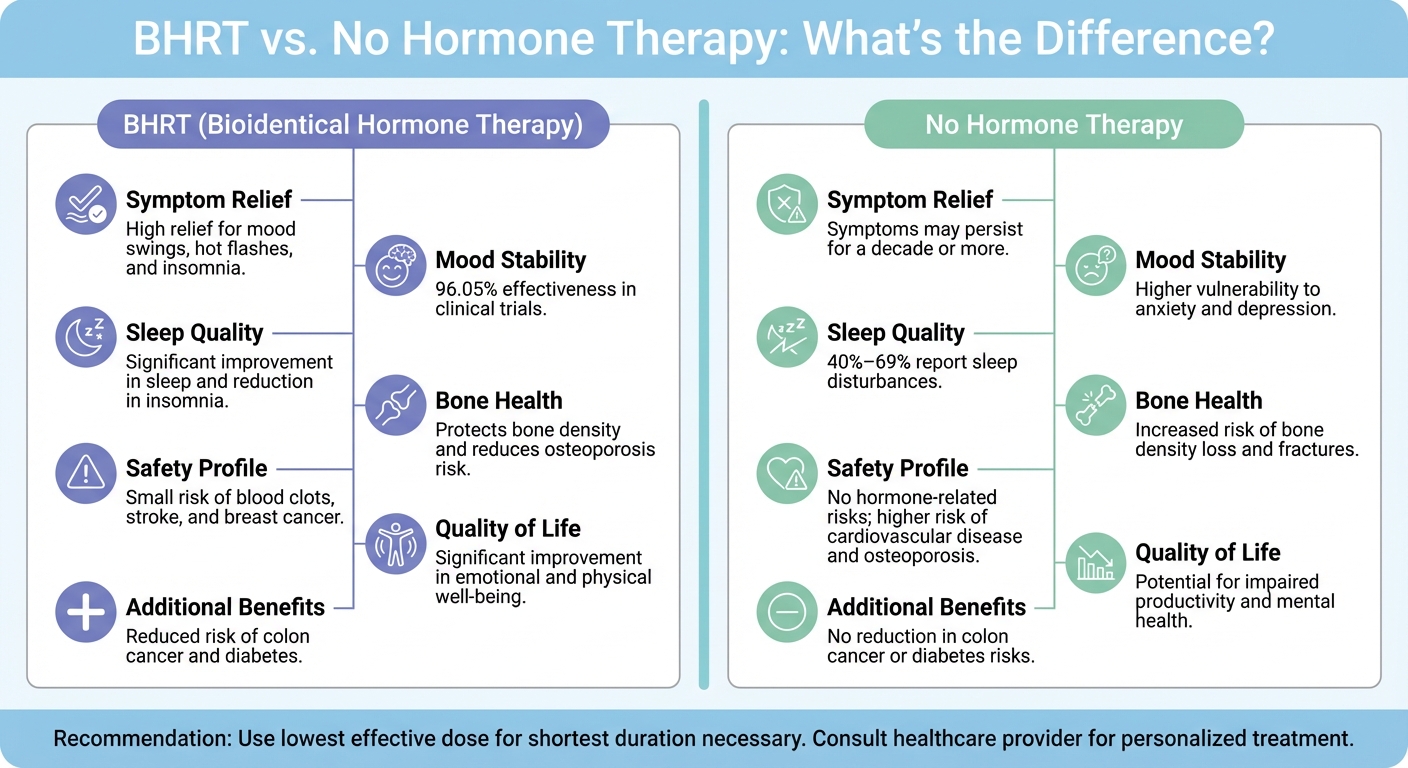 BHRT vs. No Hormone Therapy: What's the Difference?

BHRT (Bioidentical Hormone Therapy)

Symptom Relief
High relief for mood swings, hot flashes, and insomnia.

Sleep Quality
Significant improvement in sleep and reduction in insomnia.

Safety Profile
Small risk of blood clots, stroke, and breast cancer.

Additional Benefits
Reduced risk of colon cancer and diabetes.

Mood Stability
96.05% effectiveness in clinical trials.

Bone Health
Protects bone density and reduces osteoporosis risk.

Quality of Life
Significant improvement in emotional and physical well-being.

No Hormone Therapy

Symptom Relief
Symptoms may persist for a decade or more.

Sleep Quality
40%–69% report sleep disturbances.

Safety Profile
No hormone-related risks; higher risk of cardiovascular disease and osteoporosis.

Additional Benefits
No reduction in colon cancer or diabetes risks.

Mood Stability
Higher vulnerability to anxiety and depression.

Bone Health
Increased risk of bone density loss and fractures.

Quality of Life
Potential for impaired productivity and mental health.

Recommendation: Use lowest effective dose for shortest duration necessary. Consult healthcare provider for personalized treatment.